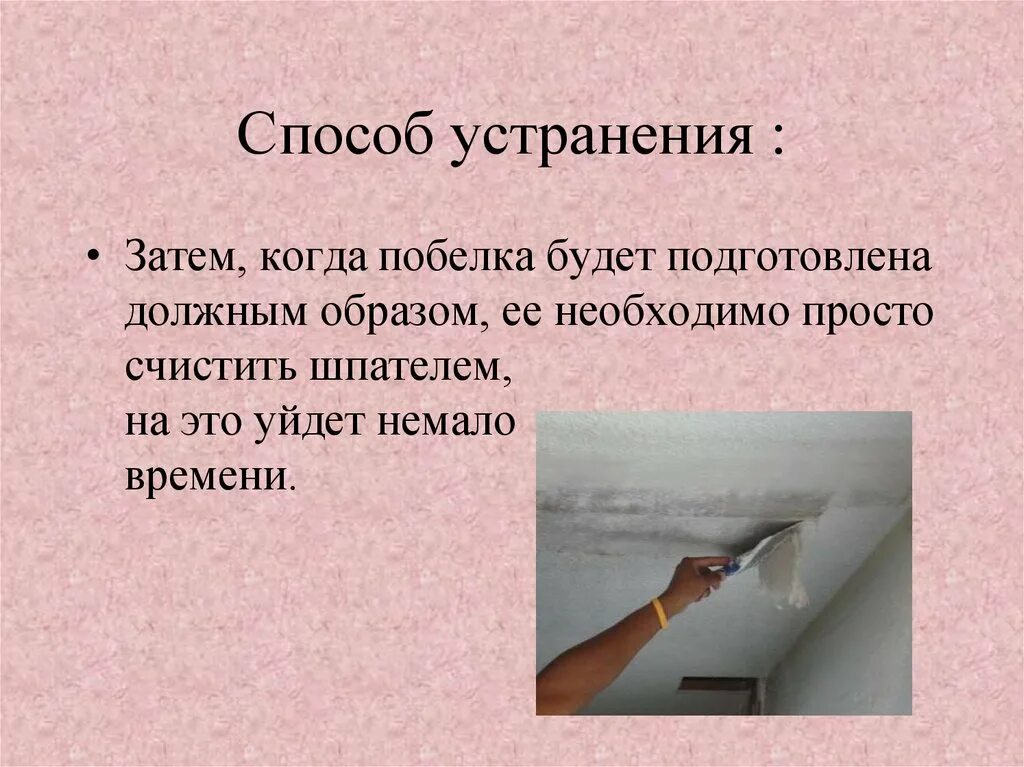 Способ устранения :

• Затем, когда побелка будет подготовлена должным образом, ее необходимо просто счистить шпателем, на это уйдет немало времени.